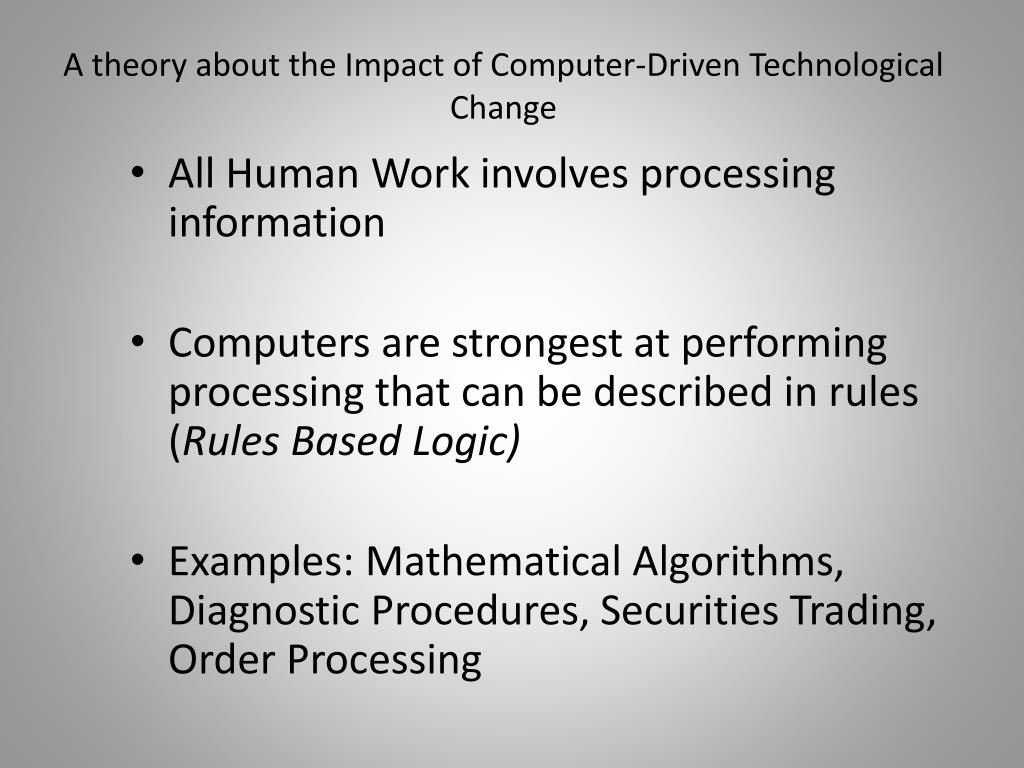 A theory about the Impact of Computer-Driven Technological Change

• All Human Work involves processing information

• Computers are strongest at performing processing that can be described in rules (Rules Based Logic)

• Examples: Mathematical Algorithms, Diagnostic Procedures, Securities Trading, Order Processing